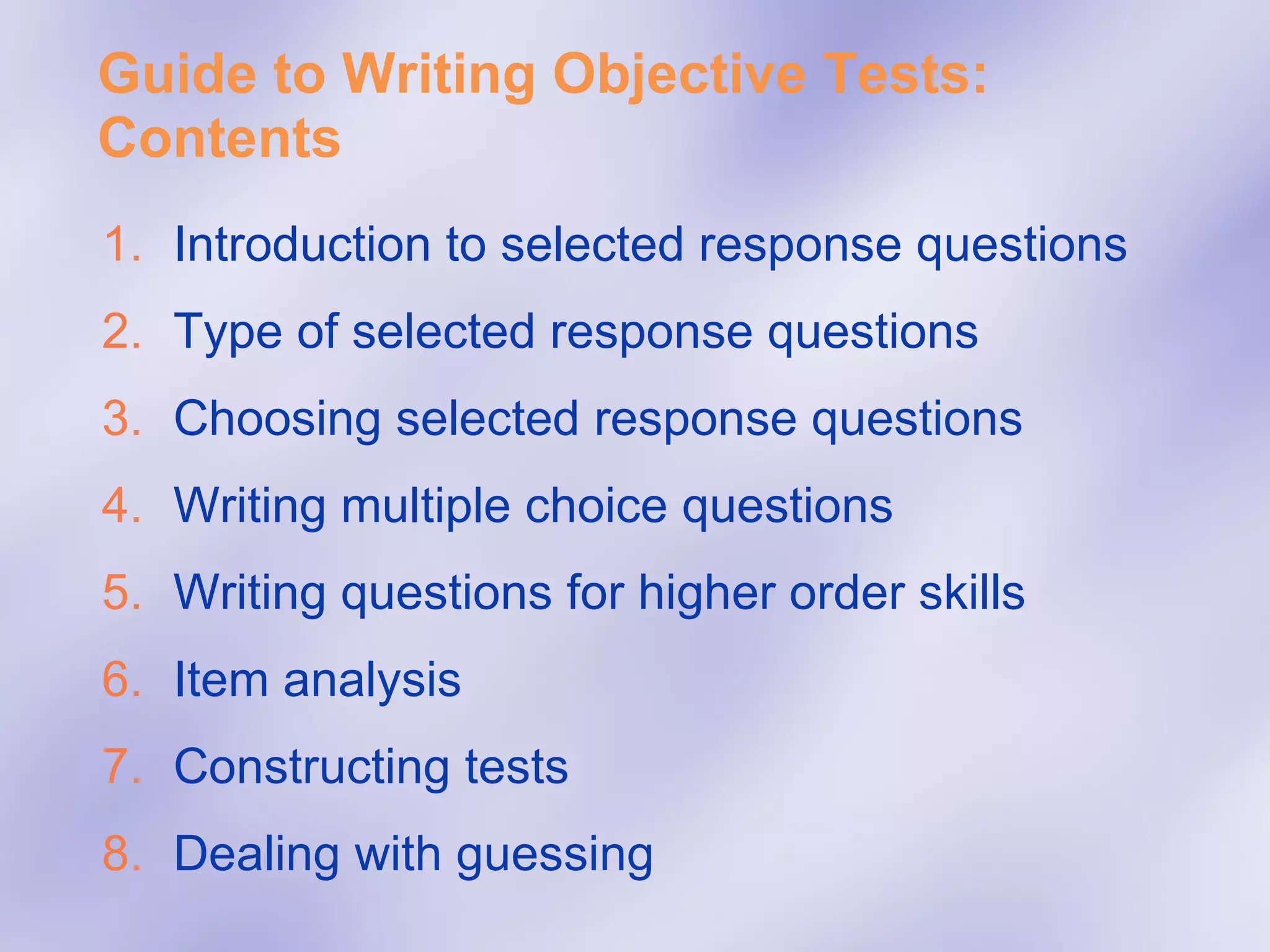 Guide to Writing Objective Tests: Contents

1. Introduction to selected response questions
2. Type of selected response questions
3. Choosing selected response questions
4. Writing multiple choice questions
5. Writing questions for higher order skills
6. Item analysis
7. Constructing tests
8. Dealing with guessing